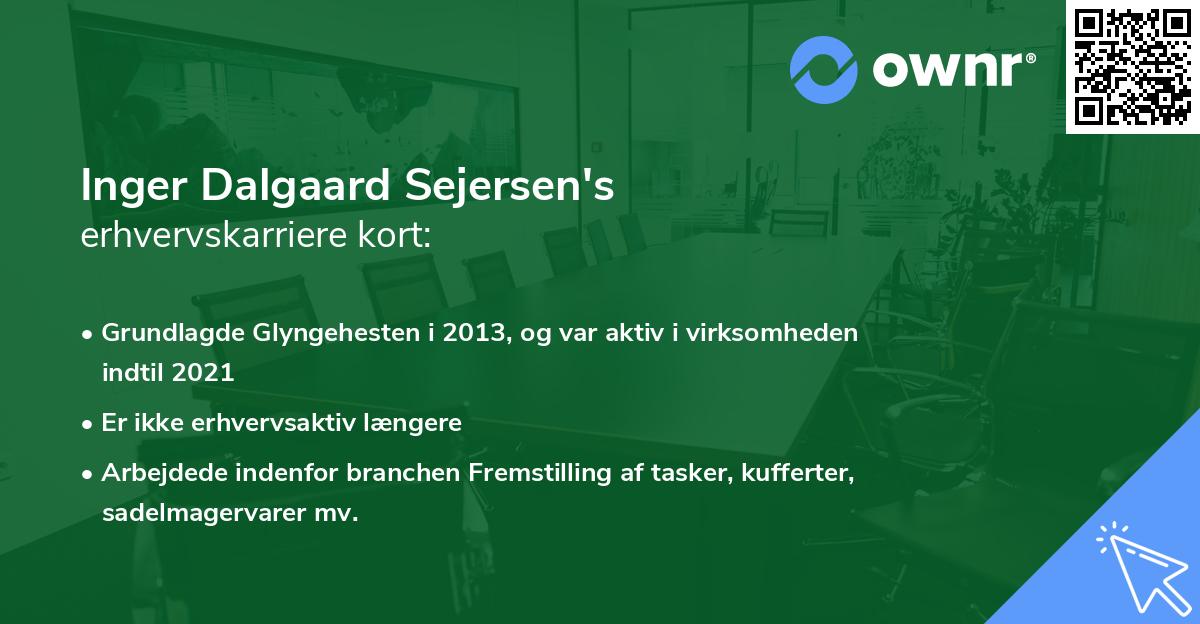 ownr®

Inger Dalgaard Sejersen's
erhvervskarriere kort:

• Grundlagde Glyngehesten i 2013, og var aktiv i virksomheden indtil 2021

• Er ikke erhvervsaktiv længere

• Arbejdede indenfor branchen Fremstilling af tasker, kufferter, sadelmagervarer mv.